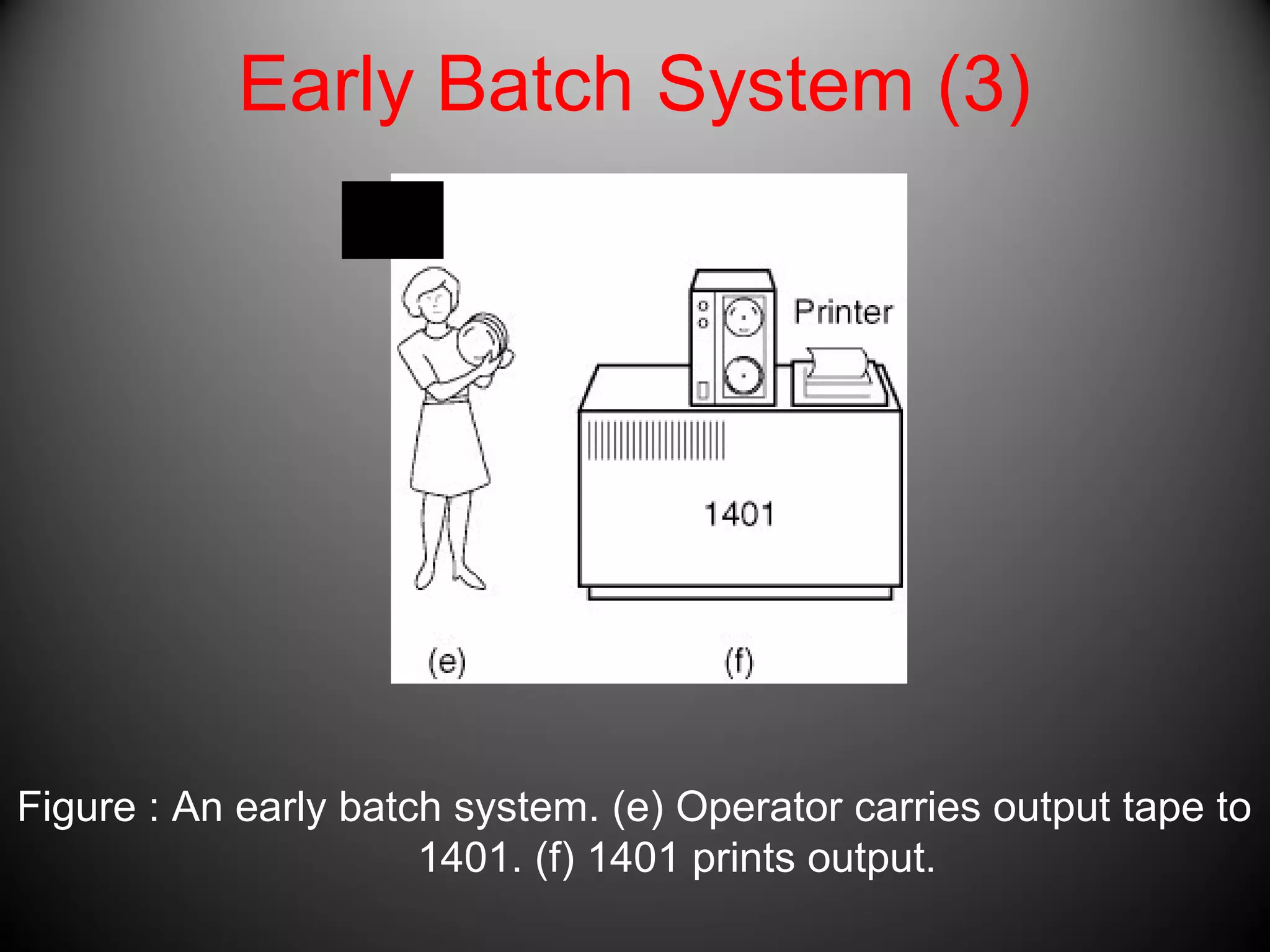 Early Batch System (3)

Printer

1401

(e)

(f)

Figure : An early batch system. (e) Operator carries output tape to 1401. (f) 1401 prints output.